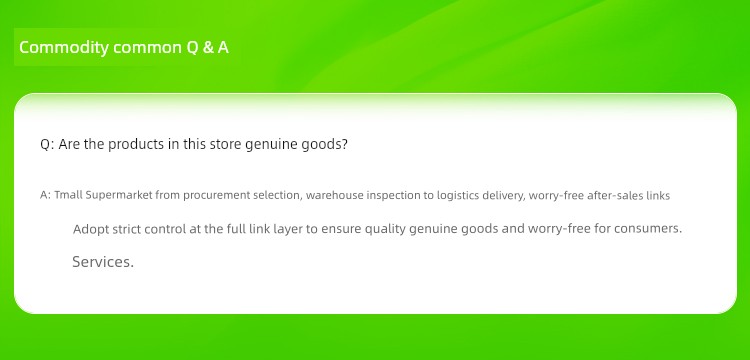 Commodity common Q & A

Q: Are the products in this store genuine goods?

A: Tmall Supermarket from procurement selection, warehouse inspection to logistics delivery, worry-free after-sales links

Adopt strict control at the full link layer to ensure quality genuine goods and worry-free for consumers.

Services.